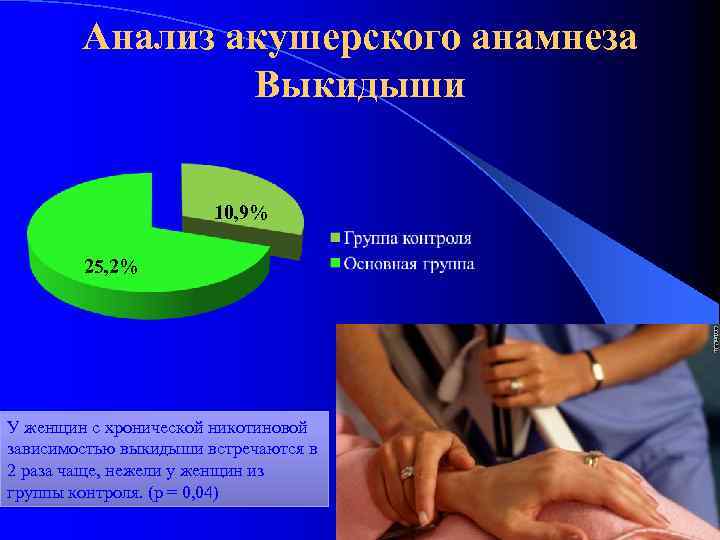 Анализ акушерского анамнеза
Выкидыши

10,9%

25,2%

Группа контроля
Основная группа

У женщин с хронической никотиновой зависимостью выкидыши встречаются в 2 раза чаще, нежели у женщин из группы контроля. (p = 0,04)